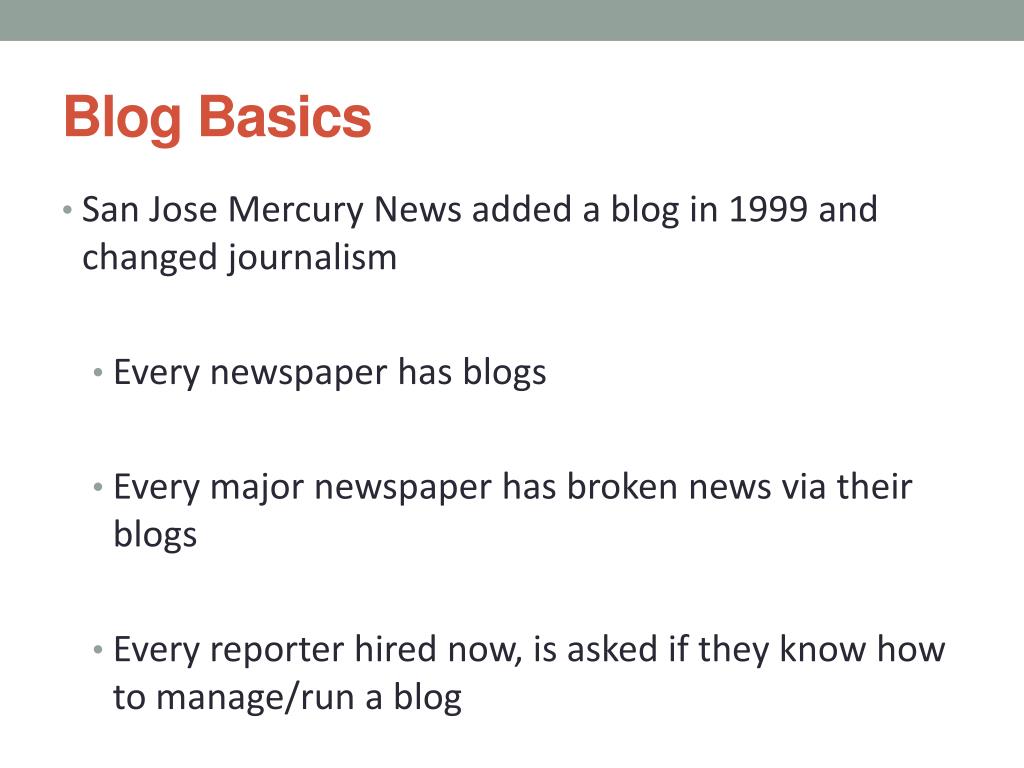 Blog Basics

• San Jose Mercury News added a blog in 1999 and changed journalism

• Every newspaper has blogs

• Every major newspaper has broken news via their blogs

• Every reporter hired now, is asked if they know how to manage/run a blog